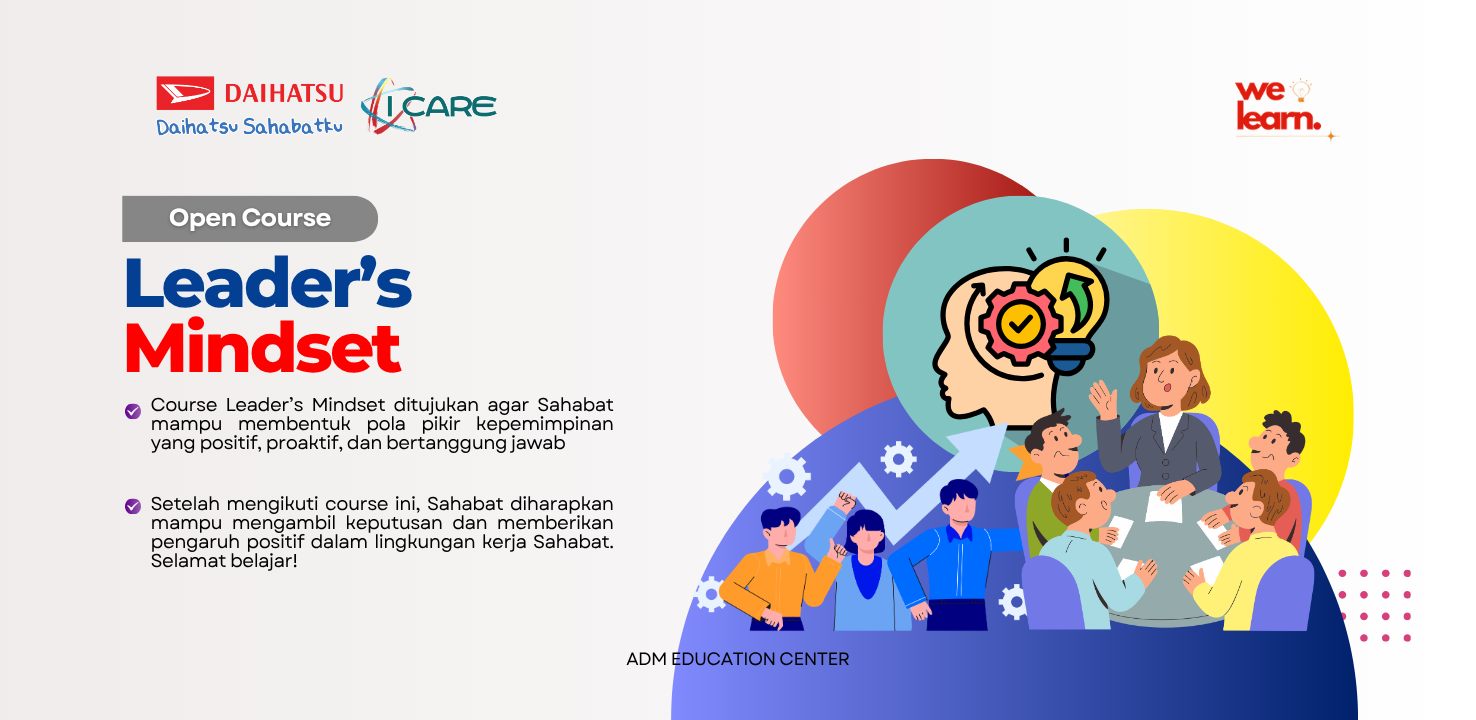 DAIHATSU
Daihatsu Sahabatku
I CARE

we learn.

Open Course

Leader's Mindset

Course Leader's Mindset ditujukan agar Sahabat mampu membentuk pola pikir kepemimpinan yang positif, proaktif, dan bertanggung jawab

Setelah mengikuti course ini, Sahabat diharapkan mampu mengambil keputusan dan memberikan pengaruh positif dalam lingkungan kerja Sahabat. Selamat belajar!

ADM EDUCATION CENTER